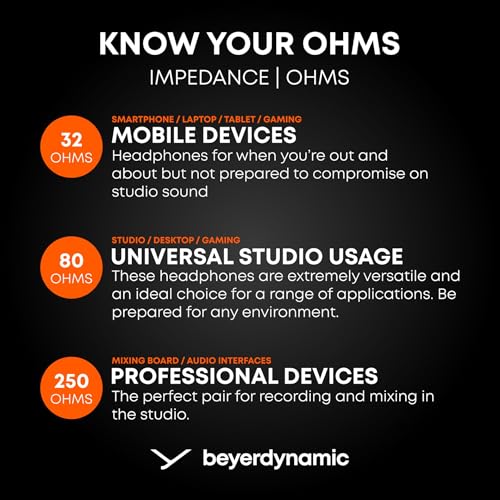 KNOW YOUR OHMS

IMPEDANCE | OHMS

32 OHMS

SMARTPHONE / LAPTOP / TABLET / GAMING

MOBILE DEVICES

Headphones for when you're out and about but not prepared to compromise on studio sound

80 OHMS

STUDIO / DESKTOP / GAMING

UNIVERSAL STUDIO USAGE

These headphones are extremely versatile and an ideal choice for a range of applications. Be prepared for any environment.

250 OHMS

MIXING BOARD / AUDIO INTERFACES

PROFESSIONAL DEVICES

The perfect pair for recording and mixing in the studio.

beyerdynamic